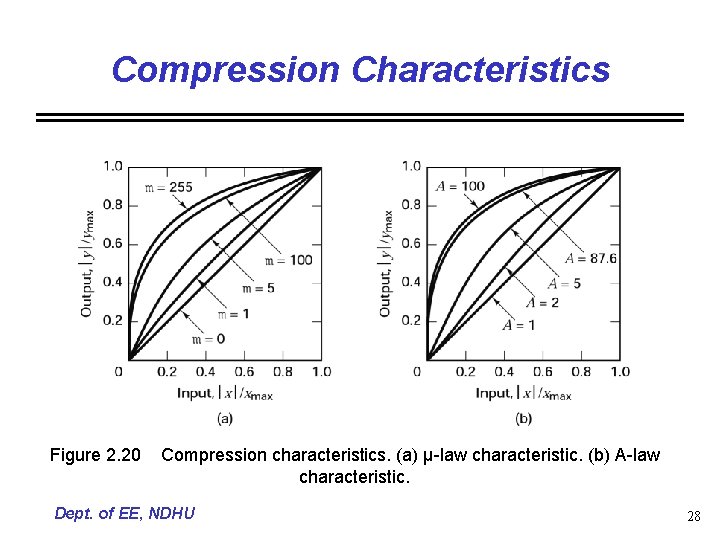 Compression Characteristics

1.0
0.8
0.6
0.4
0.2
0
Output, $|y|/y_{max}$
m = 255
m = 100
m = 5
m = 1
m = 0
0.2 0.4 0.6 0.8 1.0
Input, $|x|/x_{max}$
(a)

1.0
0.8
0.6
0.4
0.2
0
Output, $|y|/y_{max}$
A = 100
A = 87.6
A = 5
A = 2
A = 1
0.2 0.4 0.6 0.8 1.0
Input, $|x|/x_{max}$
(b)

Figure 2.20 Compression characteristics. (a) μ-law characteristic. (b) A-law characteristic.

Dept. of EE, NDHU

28